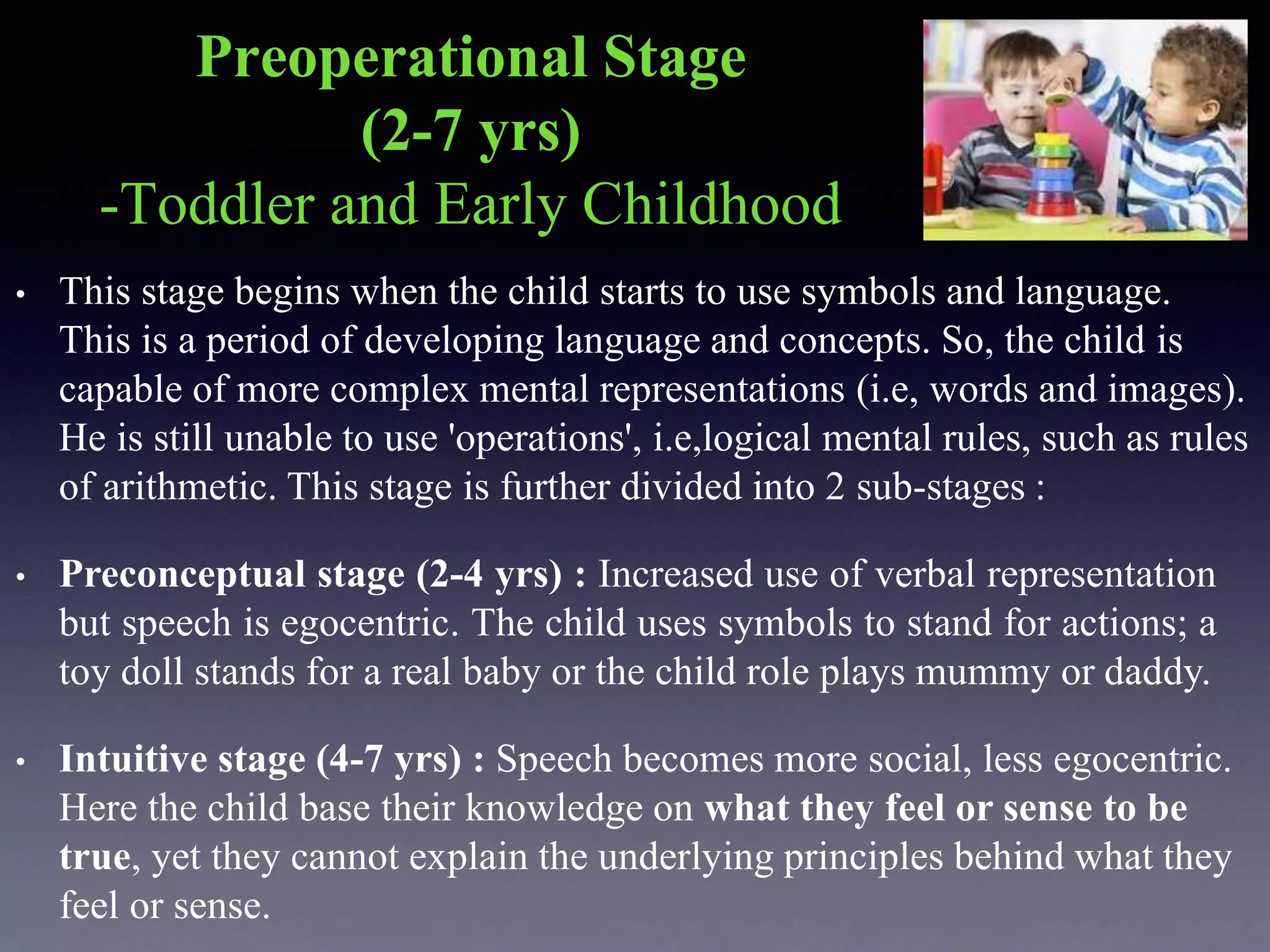 Preoperational Stage
(2-7 yrs)
-Toddler and Early Childhood

• This stage begins when the child starts to use symbols and language. This is a period of developing language and concepts. So, the child is capable of more complex mental representations (i.e, words and images). He is still unable to use 'operations', i.e,logical mental rules, such as rules of arithmetic. This stage is further divided into 2 sub-stages :

• Preconceptual stage (2-4 yrs) : Increased use of verbal representation but speech is egocentric. The child uses symbols to stand for actions; a toy doll stands for a real baby or the child role plays mummy or daddy.

• Intuitive stage (4-7 yrs) : Speech becomes more social, less egocentric. Here the child base their knowledge on what they feel or sense to be true, yet they cannot explain the underlying principles behind what they feel or sense.